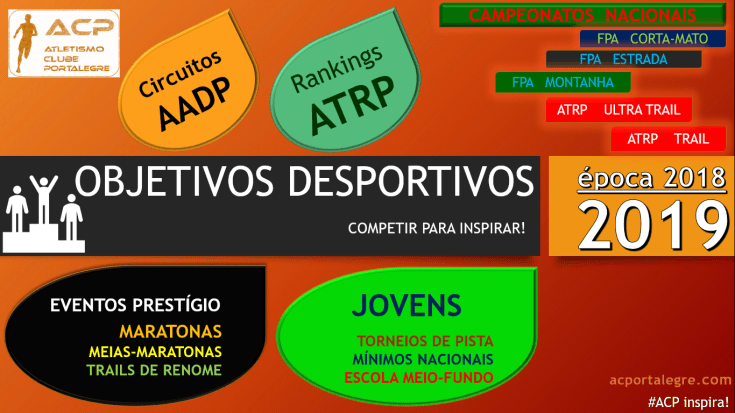 ACP
ATLETISMO
CLUBE
PORTALEGRE

Circuitos
AADP

Rankings
ATRP

CAMPEONATOS NACIONAIS
FPA CORTA-MATO
FPA ESTRADA
FPA MONTANHA
ATRP ULTRA TRAIL
ATRP TRAIL

OBJETIVOS DESPORTIVOS
COMPETIR PARA INSPIRAR!

época 2018
2019

EVENTOS PRESTÍGIO
MARATONAS
MEIAS-MARATONAS
TRAILS DE RENOME

JOVENS
TORNEIOS DE PISTA
MÍNIMOS NACIONAIS
ESCOLA MEIO-FUNDO

acportalegre.com
#ACP inspira!